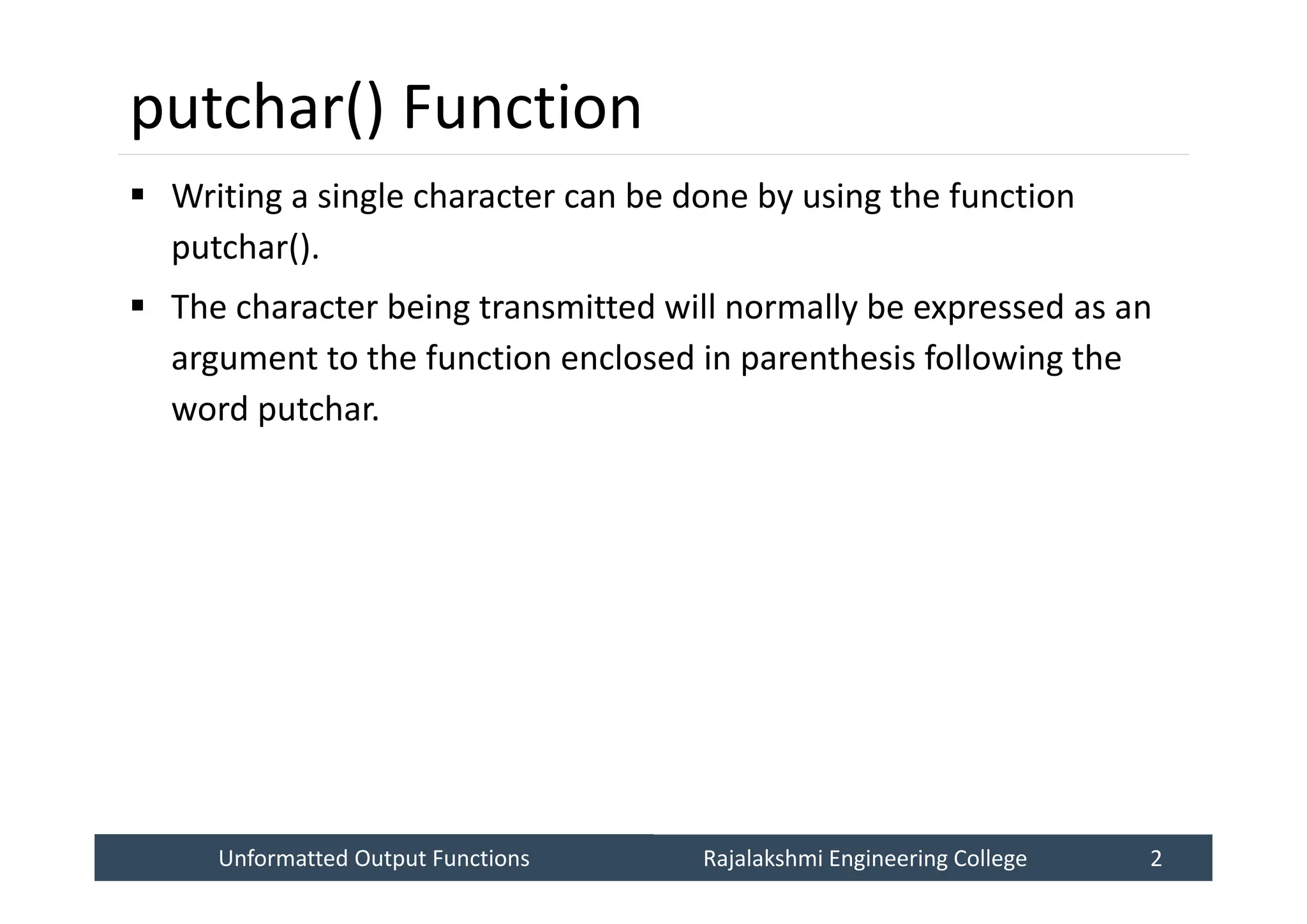 putchar() Function

▪ Writing a single character can be done by using the function putchar().

▪ The character being transmitted will normally be expressed as an argument to the function enclosed in parenthesis following the word putchar.

Unformatted Output Functions Rajalakshmi Engineering College 2